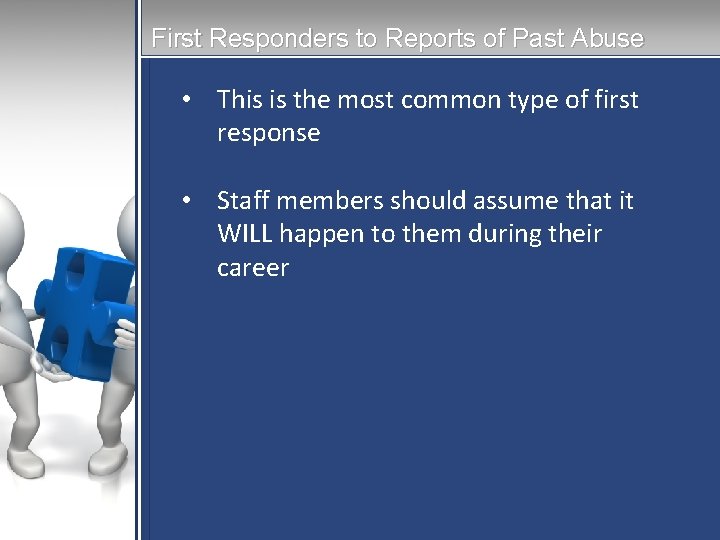 First Responders to Reports of Past Abuse

• This is the most common type of first response

• Staff members should assume that it WILL happen to them during their career